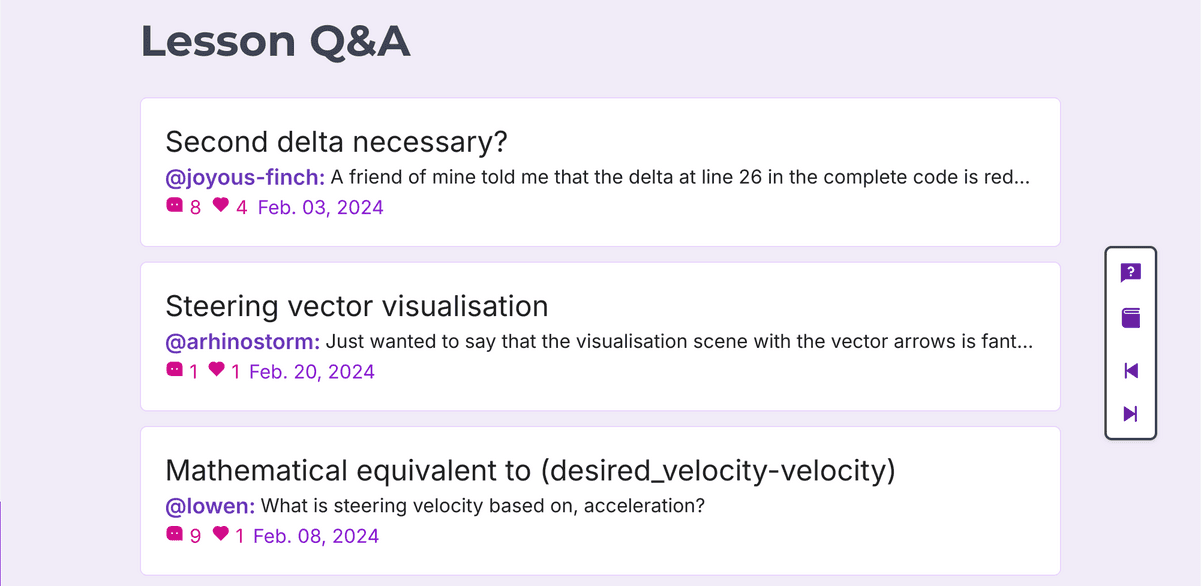 Lesson Q&A

Second delta necessary?
@joyous-finch: A friend of mine told me that the delta at line 26 in the complete code is red...
8 4 Feb. 03, 2024

Steering vector visualisation
@arhinostorm: Just wanted to say that the visualisation scene with the vector arrows is fant...
1 1 Feb. 20, 2024

Mathematical equivalent to (desired_velocity-velocity)
@lowen: What is steering velocity based on, acceleration?
9 1 Feb. 08, 2024

?